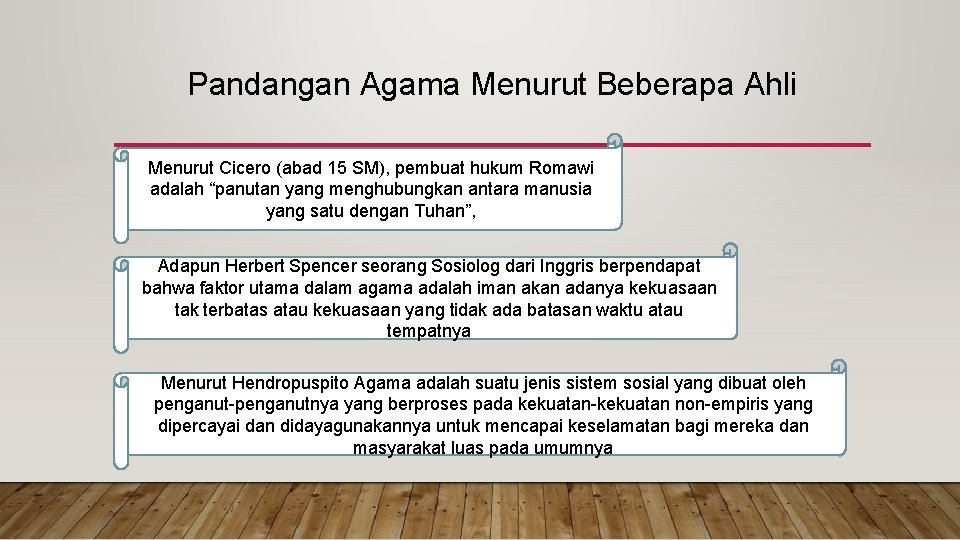 Pandangan Agama Menurut Beberapa Ahli

Menurut Cicero (abad 15 SM), pembuat hukum Romawi adalah "panutan yang menghubungkan antara manusia yang satu dengan Tuhan",

Adapun Herbert Spencer seorang Sosiolog dari Inggris berpendapat bahwa faktor utama dalam agama adalah iman akan adanya kekuasaan tak terbatas atau kekuasaan yang tidak ada batasan waktu atau tempatnya

Menurut Hendropuspito Agama adalah suatu jenis sistem sosial yang dibuat oleh penganut-penganutnya yang berproses pada kekuatan-kekuatan non-empiris yang dipercayai dan didayagunakannya untuk mencapai keselamatan bagi mereka dan masyarakat luas pada umumnya